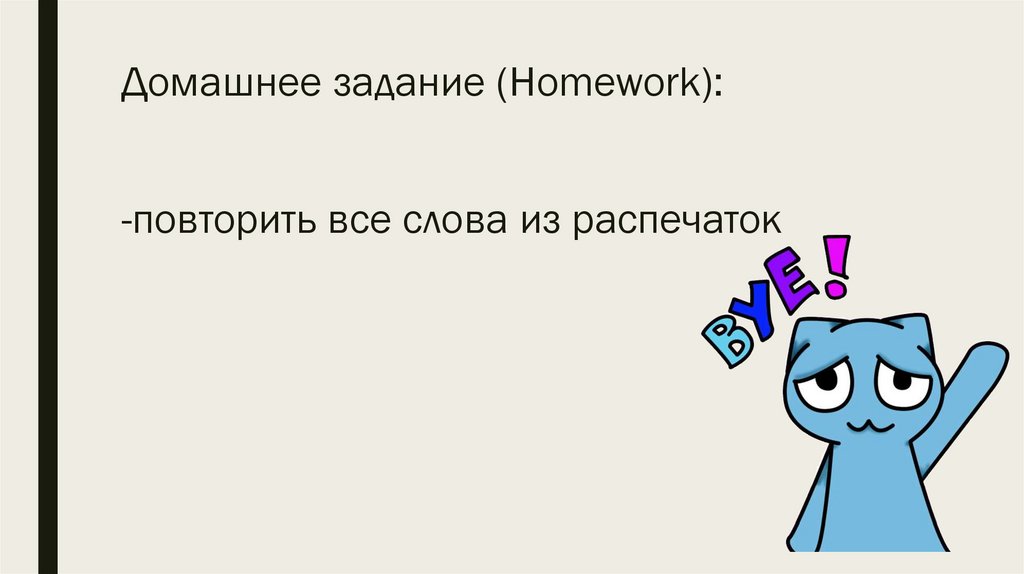 Домашнее задание (Homework):

-повторить все слова из распечаток

BYE!